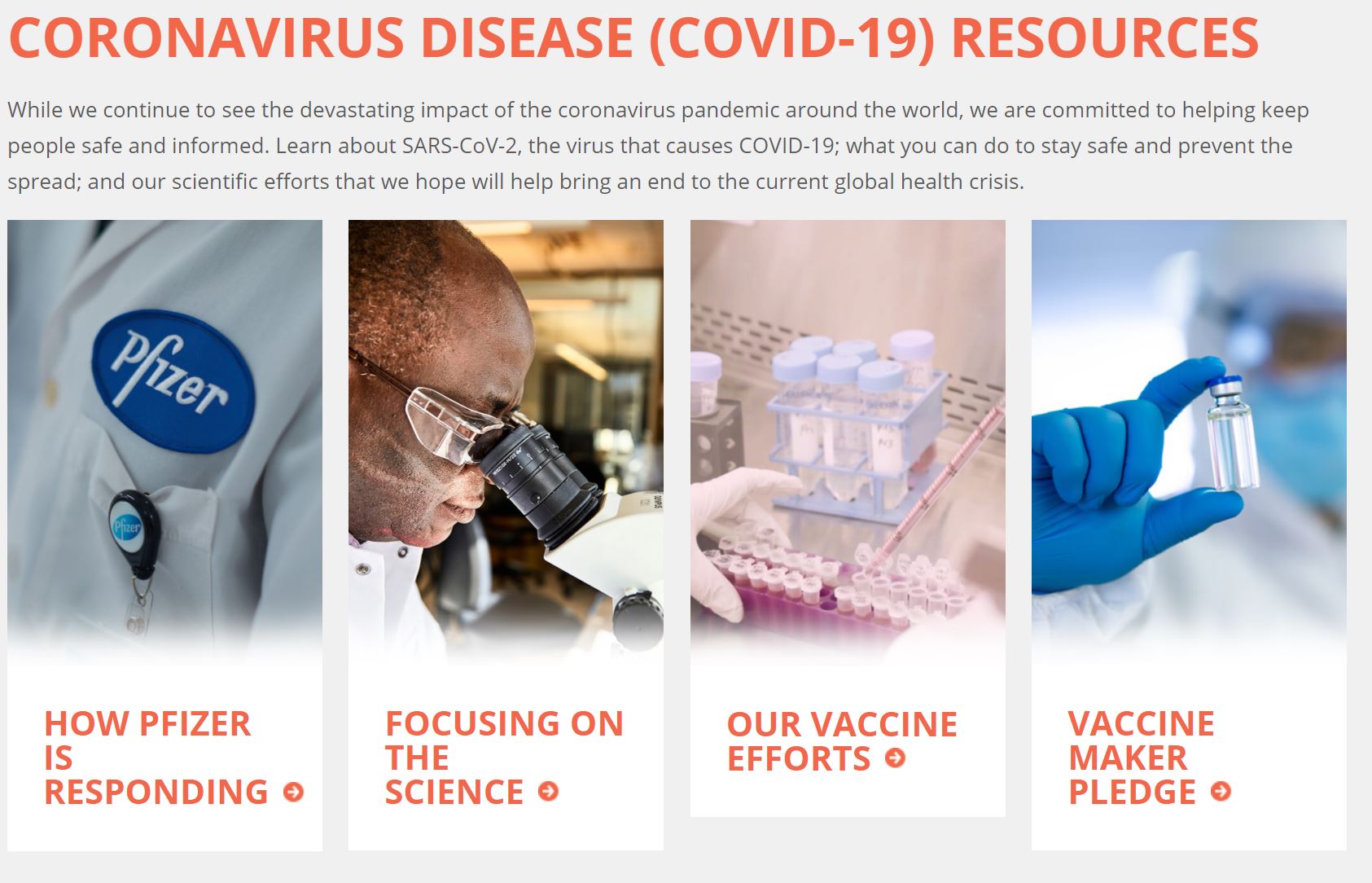 CORONAVIRUS DISEASE (COVID-19) RESOURCES

While we continue to see the devastating impact of the coronavirus pandemic around the world, we are committed to helping keep people safe and informed. Learn about SARS-CoV-2, the virus that causes COVID-19; what you can do to stay safe and prevent the spread; and our scientific efforts that we hope will help bring an end to the current global health crisis.

Pfizer

Pfizer

HOW PFIZER IS RESPONDING

FOCUSING ON THE SCIENCE

OUR VACCINE EFFORTS

VACCINE MAKER PLEDGE